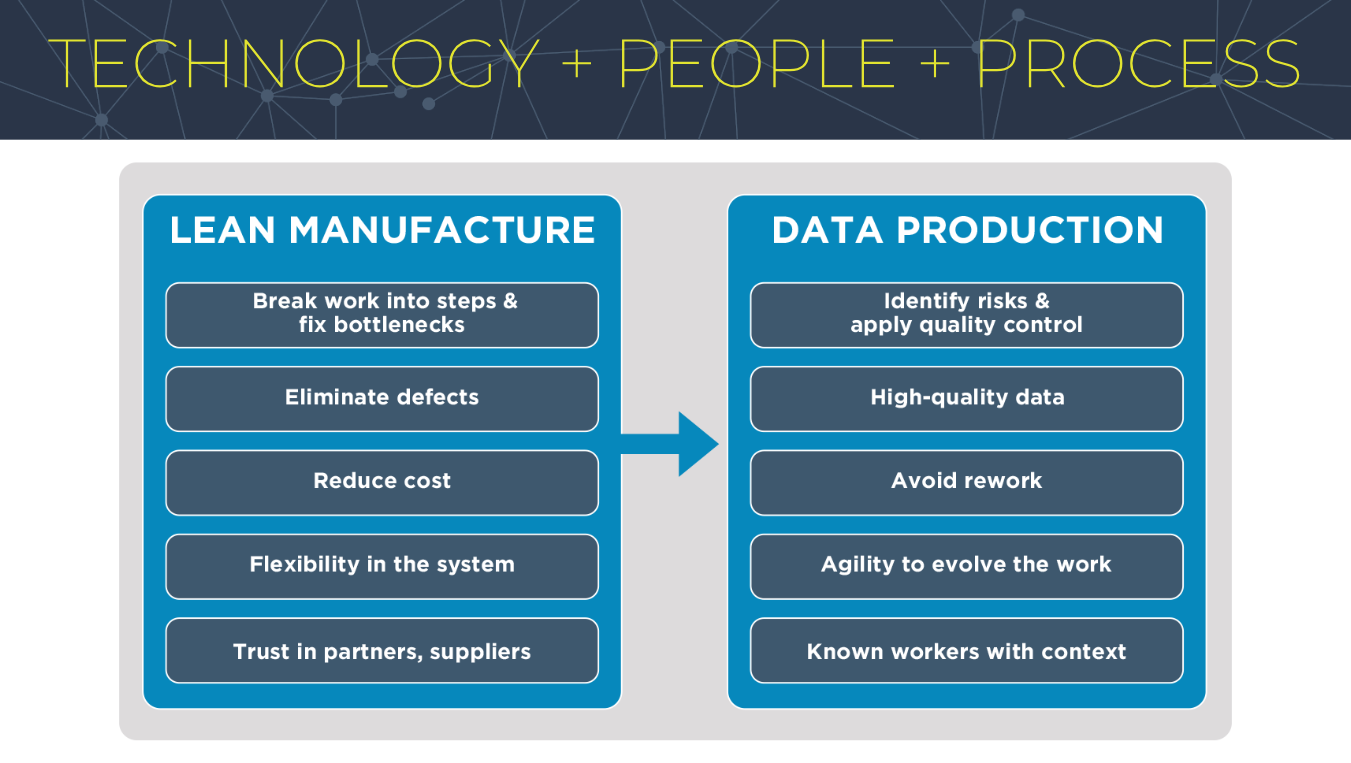 TECHNOLOGY + PEOPLE + PROCESS

LEAN MANUFACTURE

Break work into steps & fix bottlenecks

Eliminate defects

Reduce cost

Flexibility in the system

Trust in partners, suppliers

DATA PRODUCTION

Identify risks & apply quality control

High-quality data

Avoid rework

Agility to evolve the work

Known workers with context